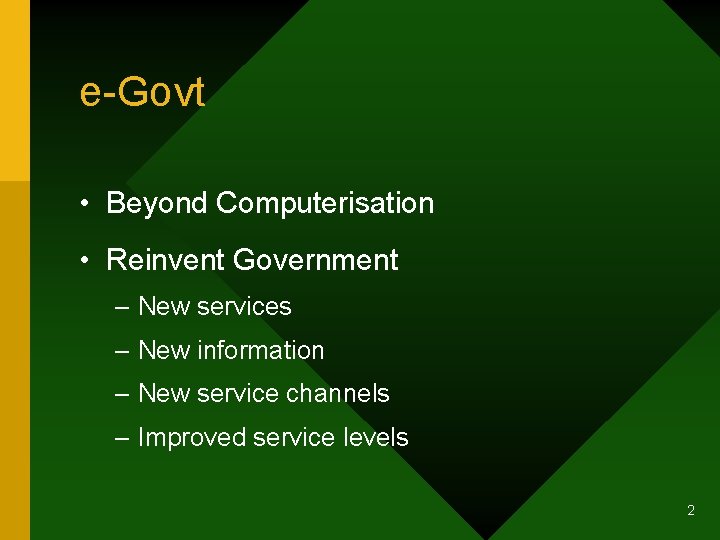 e-Govt

• Beyond Computerisation

• Reinvent Government

– New services

– New information

– New service channels

– Improved service levels

2